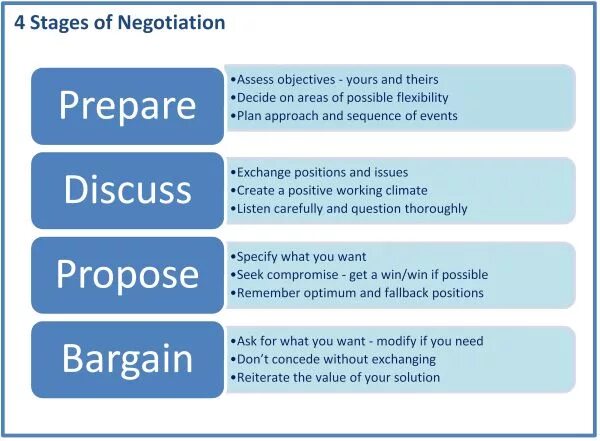 4 Stages of Negotiation

Prepare

•Assess objectives - yours and theirs
•Decide on areas of possible flexibility
•Plan approach and sequence of events

Discuss

•Exchange positions and issues
•Create a positive working climate
•Listen carefully and question thoroughly

Propose

•Specify what you want
•Seek compromise - get a win/win if possible
•Remember optimum and fallback positions

Bargain

•Ask for what you want - modify if you need
•Don't concede without exchanging
•Reiterate the value of your solution